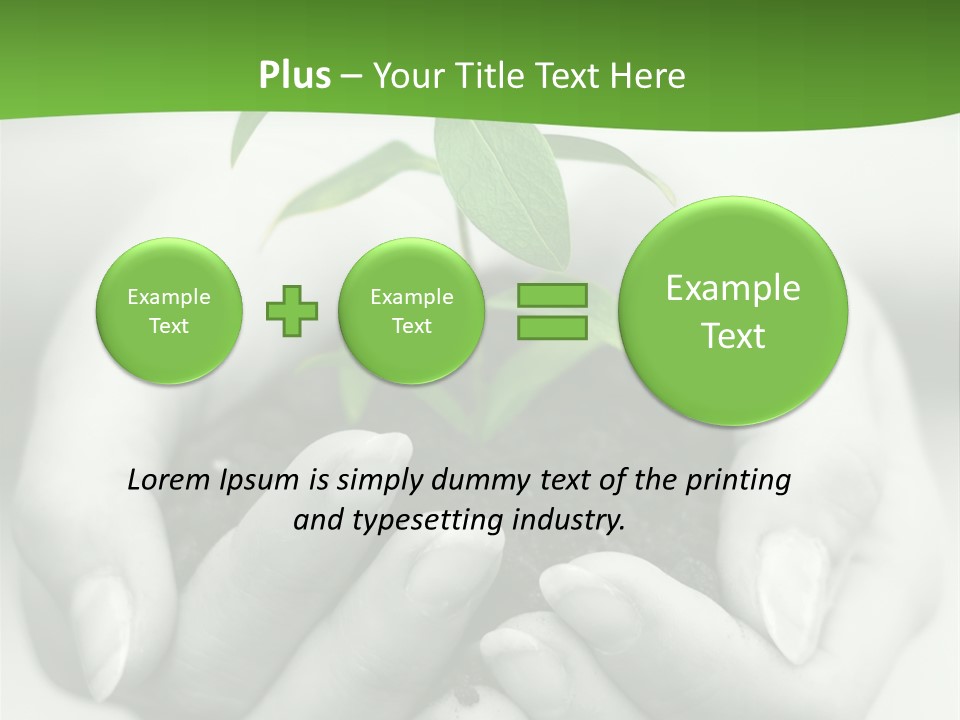 Plus – Your Title Text Here

Example Text

Example Text

Example Text

Lorem Ipsum is simply dummy text of the printing and typesetting industry.